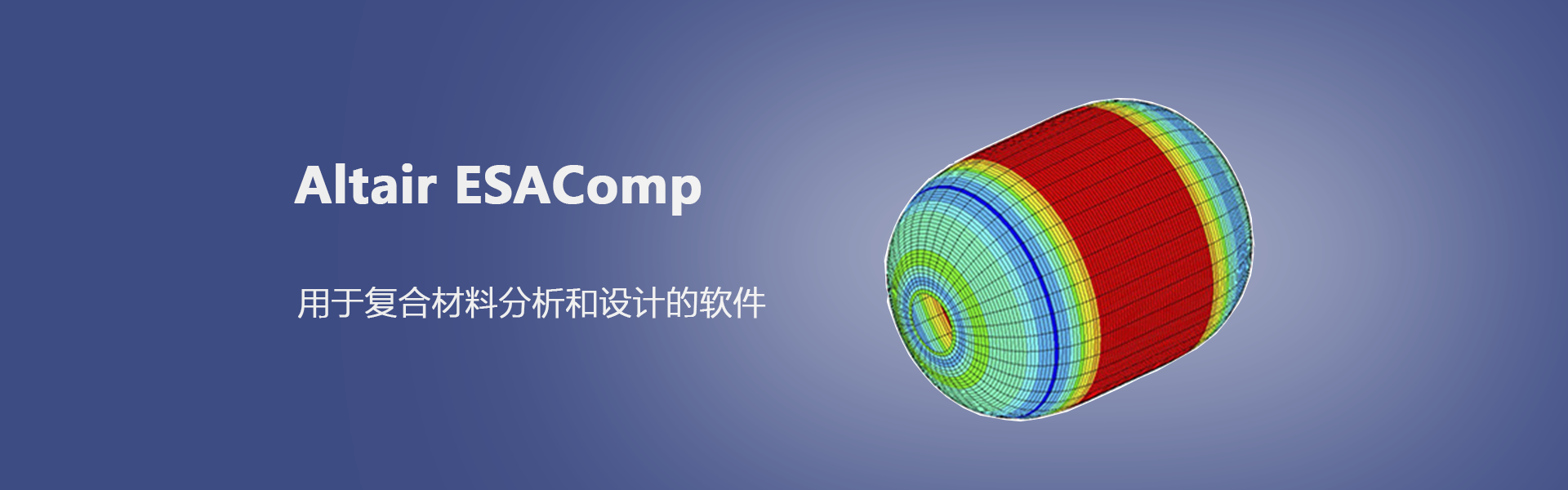 Altair ESAComp

用于复合材料分析和设计的软件